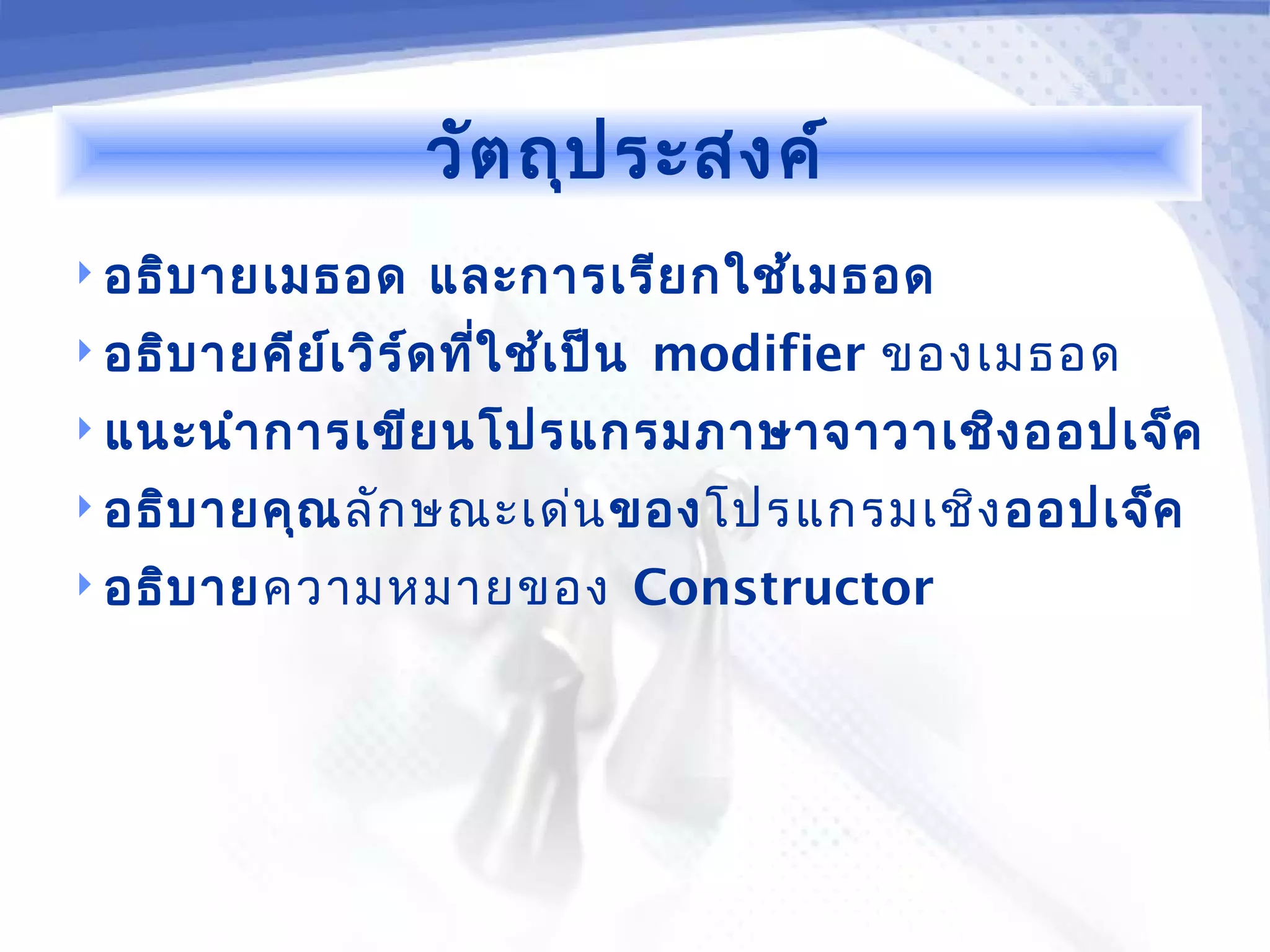 วัตถุประสงค์

อธิบายเมธอด และการเรียกใช้เมธอด

อธิบายคีย์เวิร์ดที่ใช้เป็น modifier ของเมธอด

แนะนำการเขียนโปรแกรมภาษาจาวาเชิงออปเจ็ค

อธิบายคุณลักษณะเด่นของโปรแกรมเชิงออปเจ็ค

อธิบายความหมายของ Constructor